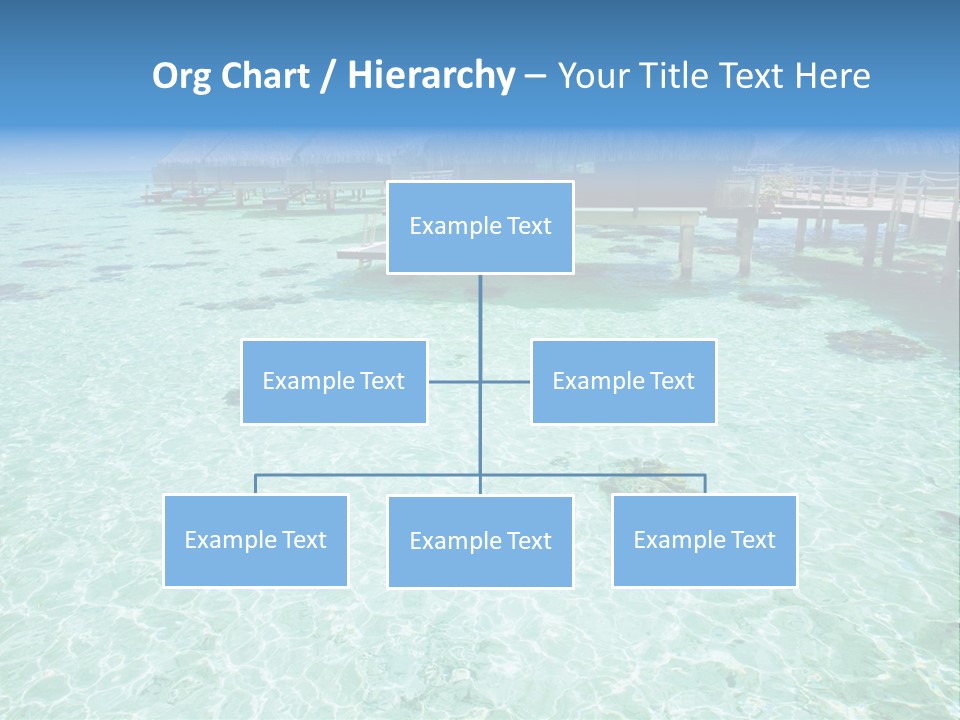 Org Chart / Hierarchy – Your Title Text Here

Example Text

Example Text

Example Text

Example Text

Example Text

Example Text